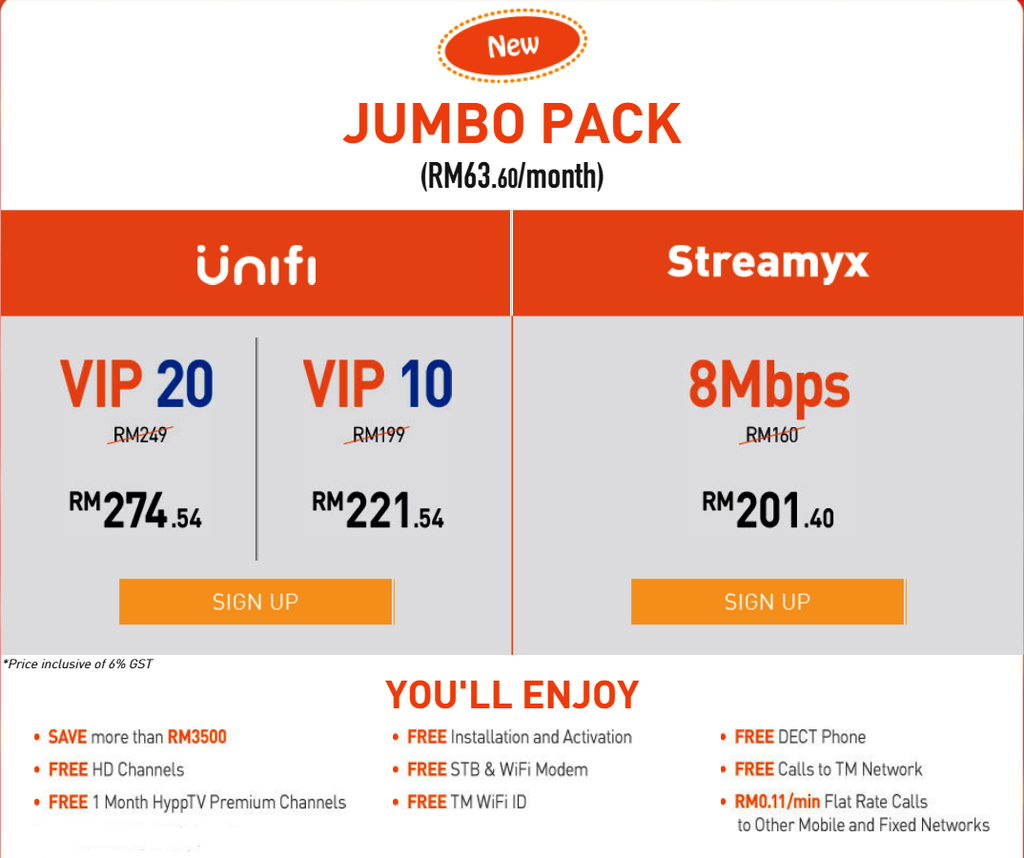 New

JUMBO PACK
(RM63.60/month)

unifi

VIP 20
RM249
RM274.54

VIP 10
RM199
RM221.54

SIGN UP

Streamyx

8Mbps
RM160
RM201.40

SIGN UP

*Price inclusive of 6% GST

YOU'LL ENJOY

• SAVE more than RM3500
• FREE HD Channels
• FREE 1 Month HyppTV Premium Channels

• FREE Installation and Activation
• FREE STB & WiFi Modem
• FREE TM WiFi ID

• FREE DECT Phone
• FREE Calls to TM Network
• RM0.11/min Flat Rate Calls to Other Mobile and Fixed Networks